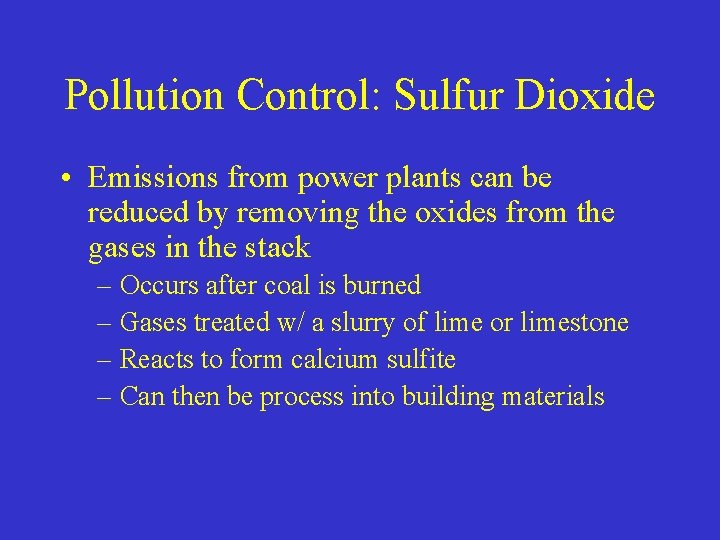 Pollution Control: Sulfur Dioxide

• Emissions from power plants can be reduced by removing the oxides from the gases in the stack
– Occurs after coal is burned
– Gases treated w/ a slurry of lime or limestone
– Reacts to form calcium sulfite
– Can then be process into building materials